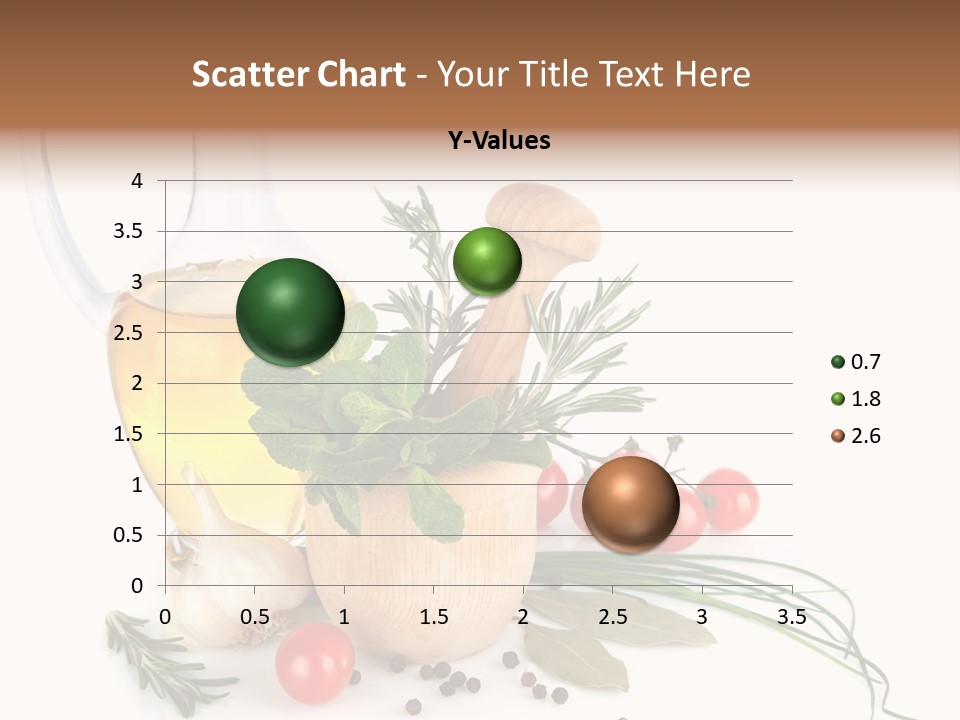 Scatter Chart - Your Title Text Here

Y-Values

4
3.5
3
2.5
2
1.5
1
0.5
0

0 0.5 1 1.5 2 2.5 3 3.5

0.7
1.8
2.6